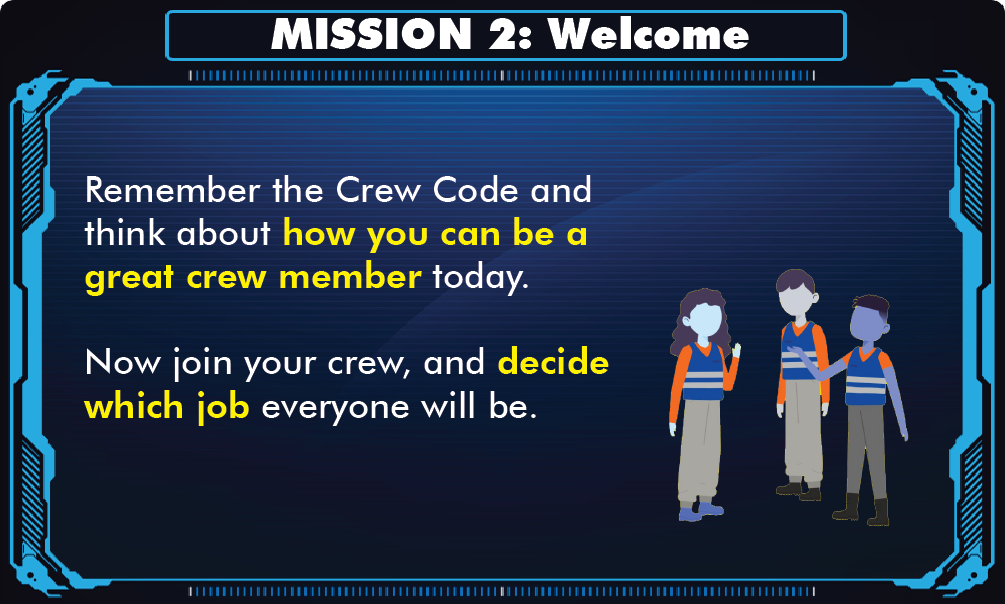 MISSION 2: Welcome

Remember the Crew Code and think about how you can be a great crew member today.

Now join your crew, and decide which job everyone will be.